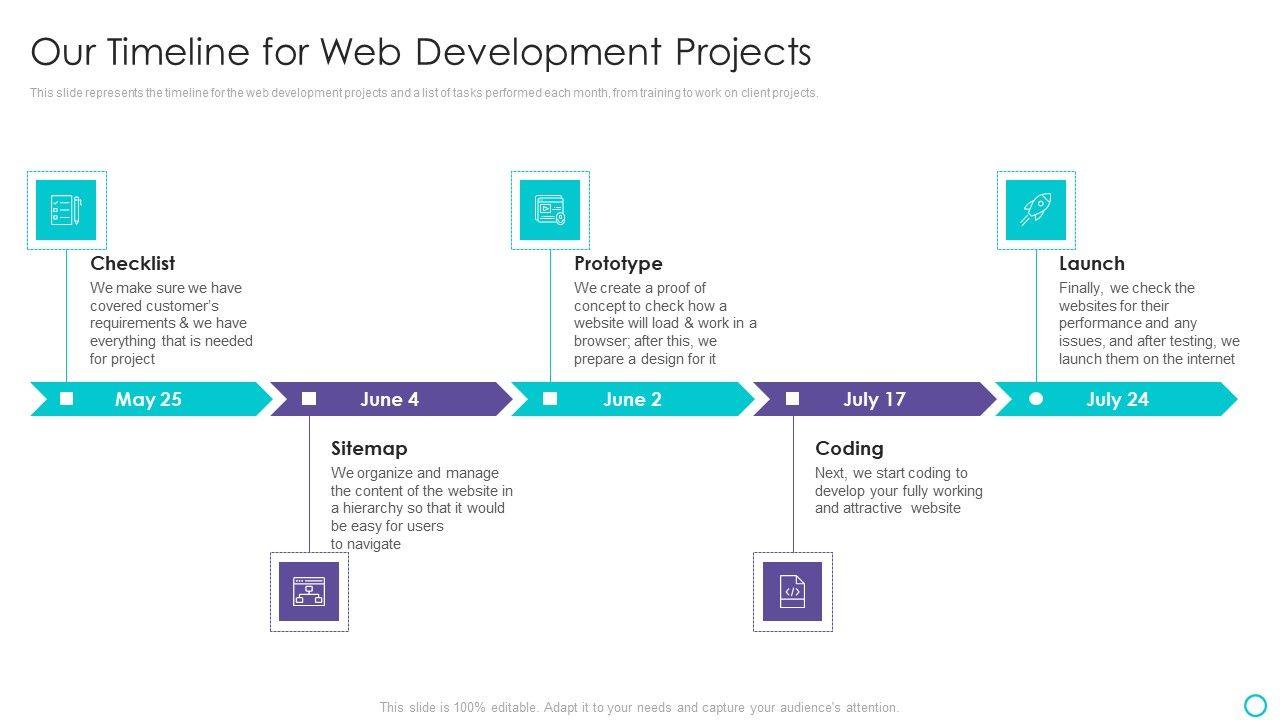 Our Timeline for Web Development Projects

This slide represents the timeline for the web development projects and a list of tasks performed each month, from training to work on client projects.

Checklist
We make sure we have covered customer's requirements & we have everything that is needed for project

Prototype
We create a proof of concept to check how a website will load & work in a browser; after this, we prepare a design for it

Launch
Finally, we check the websites for their performance and any issues, and after testing, we launch them on the internet

May 25

June 4

June 2

July 17

July 24

Sitemap
We organize and manage the content of the website in a hierarchy so that it would be easy for users to navigate

Coding
Next, we start coding to develop your fully working and attractive website

This slide is 100% editable. Adapt it to your needs and capture your audience's attention.